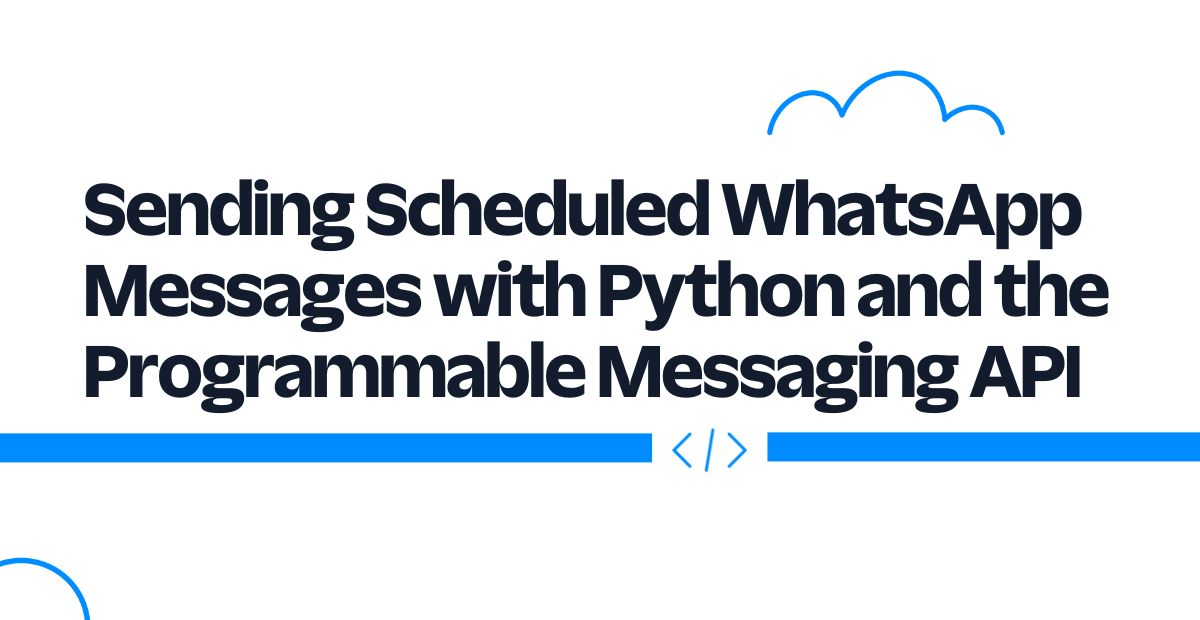 Sending Scheduled WhatsApp Messages with Python and the Programmable Messaging API

</>